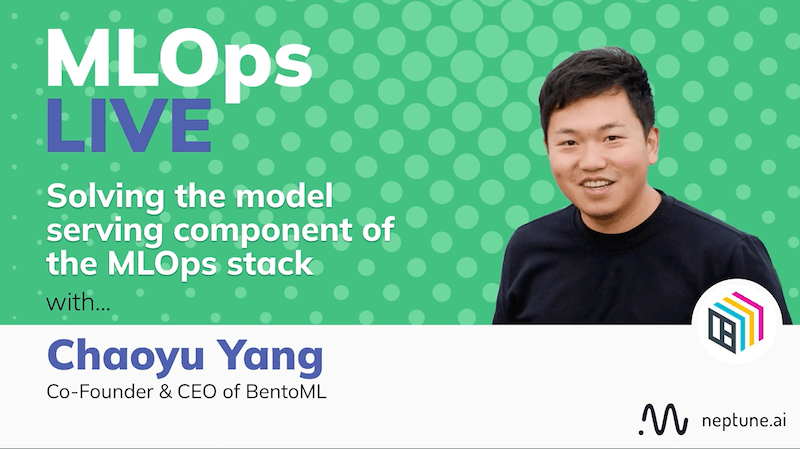 MLOps
LIVE

Solving the model serving component of the MLOps stack

with...

Chaoyu Yang

Co-Founder & CEO of BentoML

neptune.ai